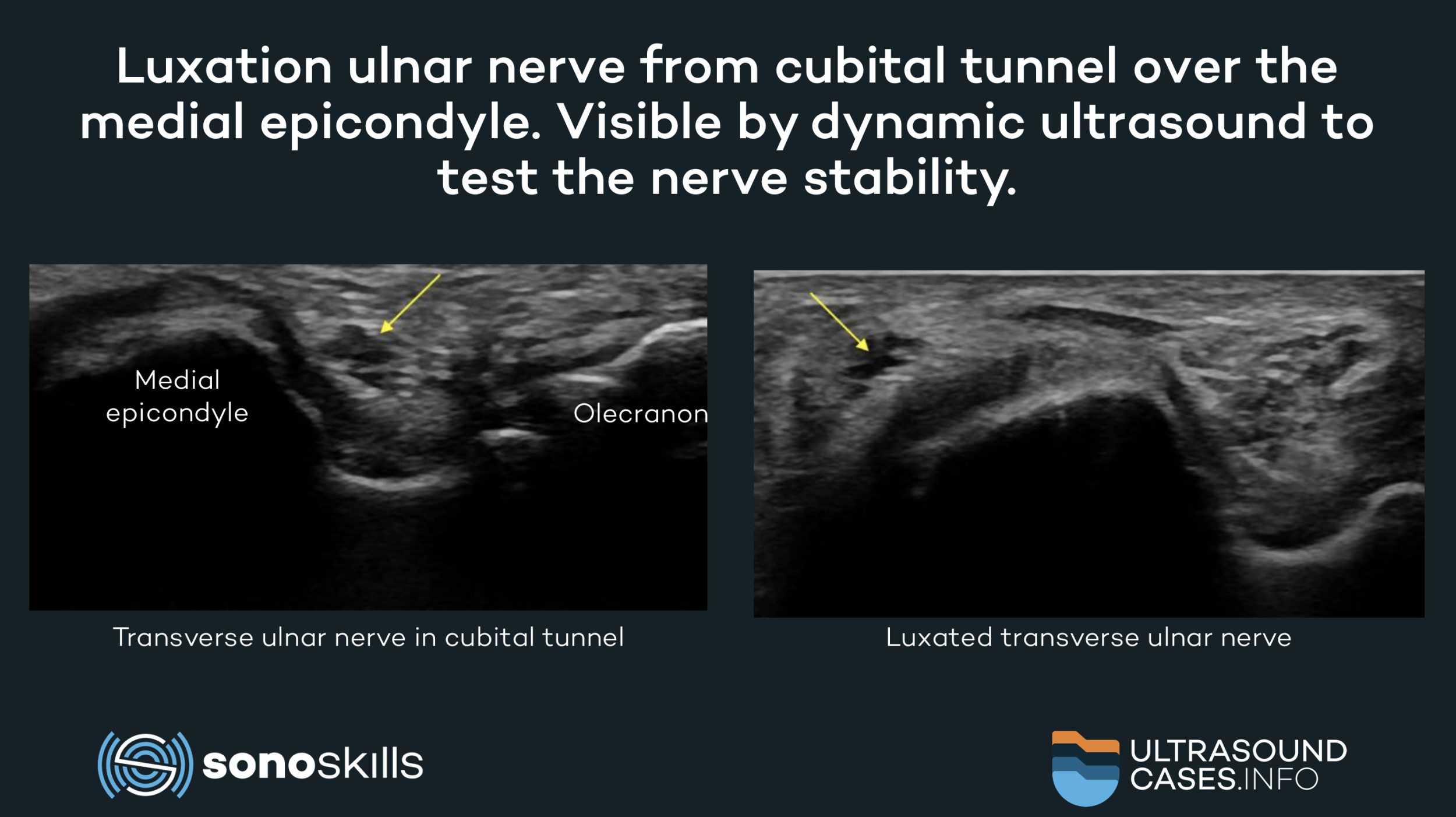 Luxation ulnar nerve from cubital tunnel over the medial epicondyle. Visible by dynamic ultrasound to test the nerve stability.

Medial epicondyle

Olecranon

Transverse ulnar nerve in cubital tunnel

Luxated transverse ulnar nerve

sonoskills

ULTRASOUND CASES.INFO